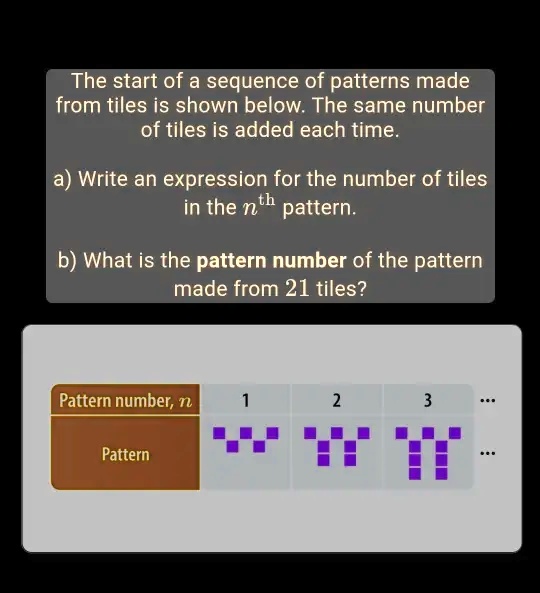 The start of a sequence of patterns made from tiles is shown below. The same number of tiles is added each time.

a) Write an expression for the number of tiles in the $n^{\text{th}}$ pattern.

b) What is the **pattern number** of the pattern made from $21$ tiles?

| Pattern number, $n$ | 1 | 2 | 3 | ... |
|---|---|---|---|---|
| Pattern | | | | ... |